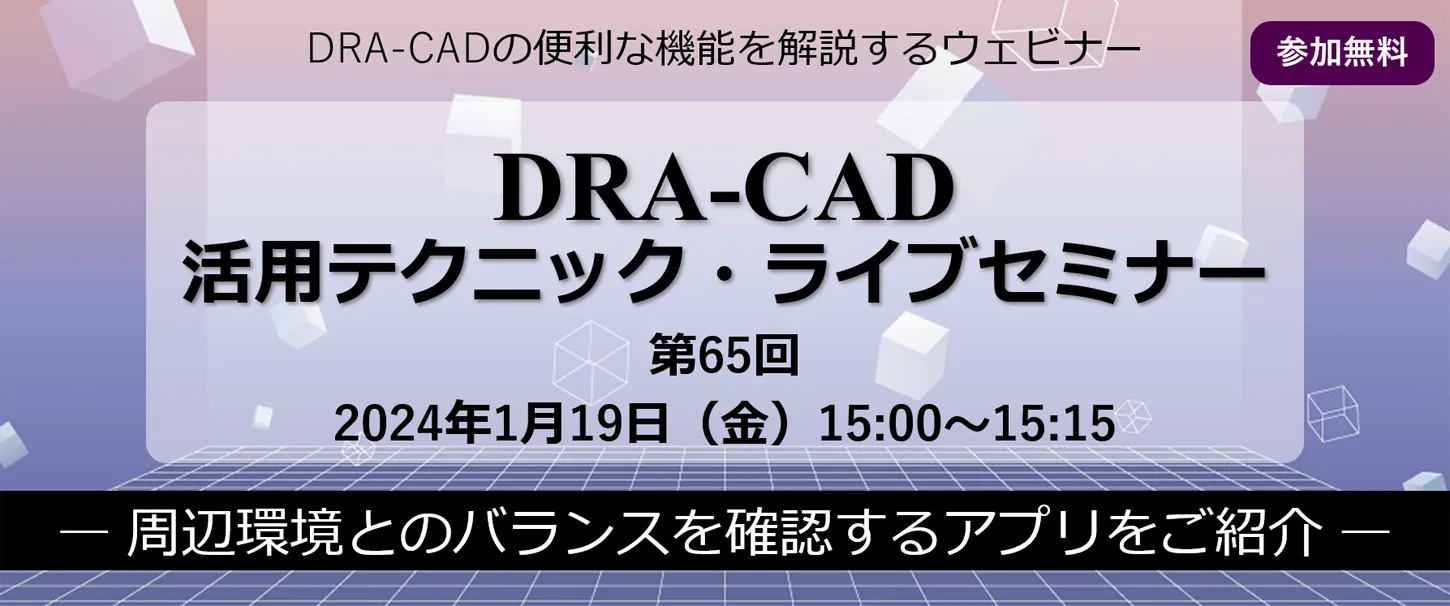 DRA-CADの便利な機能を解説するウェビナー

参加無料

DRA-CAD
活用テクニック・ライブセミナー

第65回

2024年1月19日（金）15:00～15:15

― 周辺環境とのバランスを確認するアプリをご紹介 ―